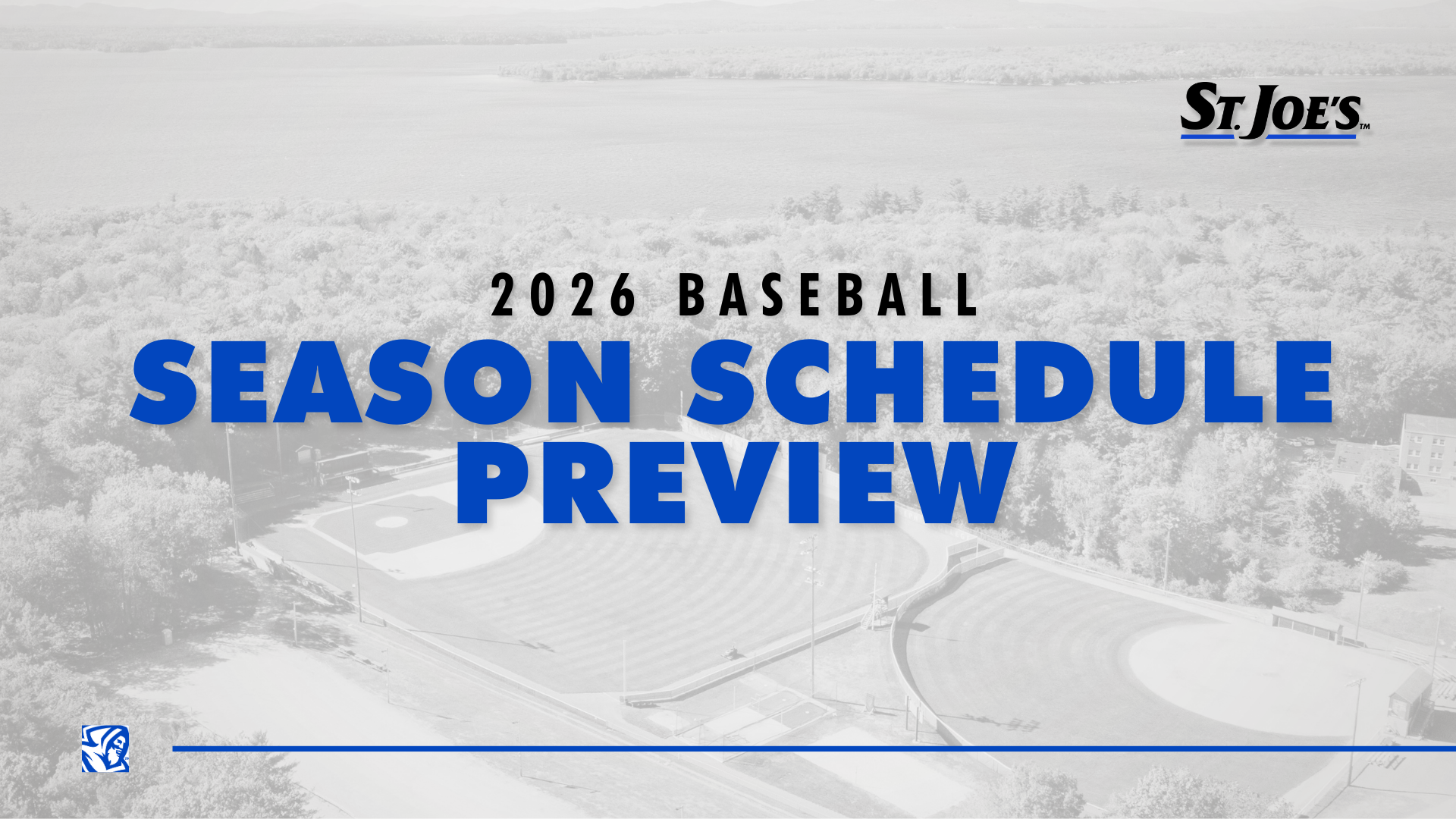 ST. JOE'S™

2026 BASEBALL
SEASON SCHEDULE PREVIEW